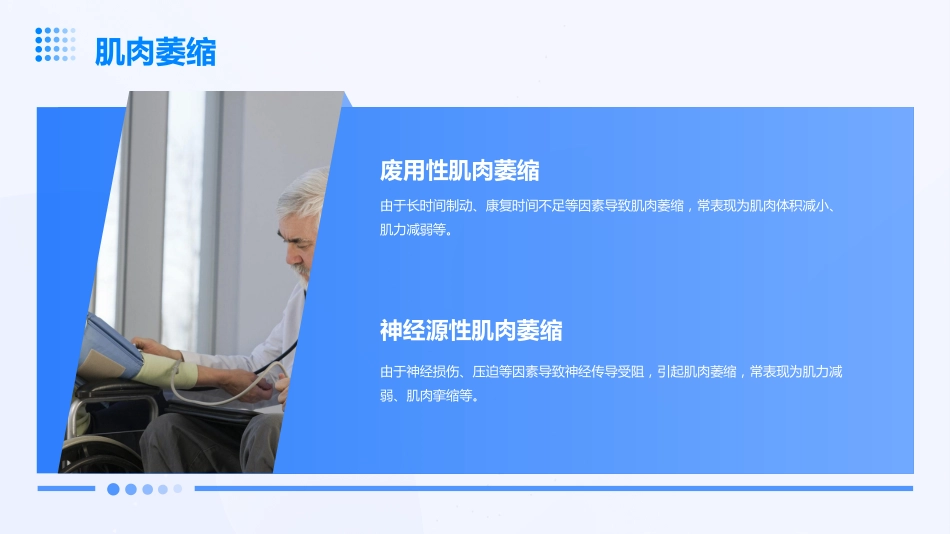 肌肉萎缩

废用性肌肉萎缩

由于长时间制动、康复时间不足等因素导致肌肉萎缩，常表现为肌肉体积减小、肌力减弱等。

神经源性肌肉萎缩

由于神经损伤、压迫等因素导致神经传导受阻，引起肌肉萎缩，常表现为肌力减弱、肌肉挛缩等。